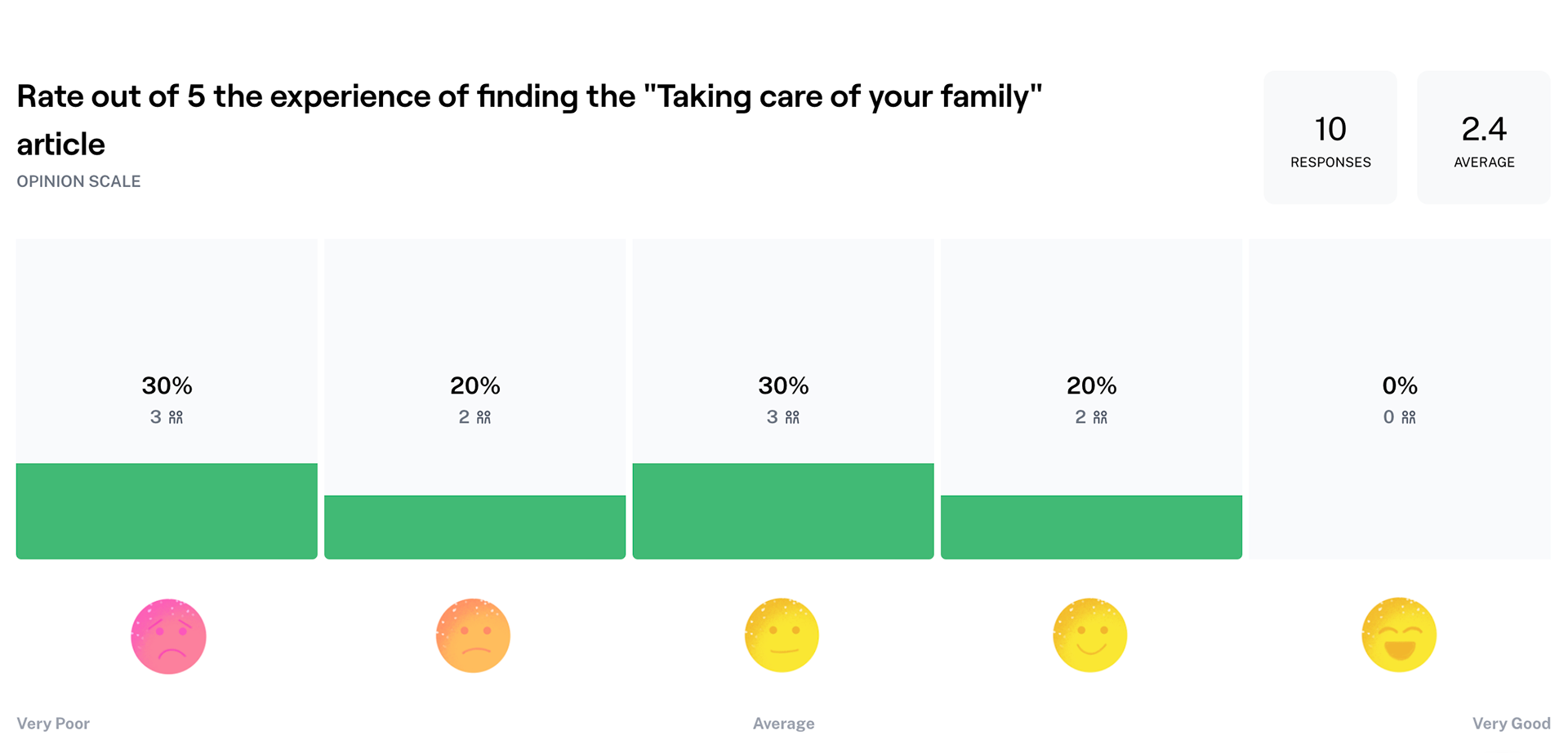 Rate out of 5 the experience of finding the "Taking care of your family" article

OPINION SCALE

10
RESPONSES

2.4
AVERAGE

30%
3

20%
2

30%
3

20%
2

0%
0

Very Poor

Average

Very Good